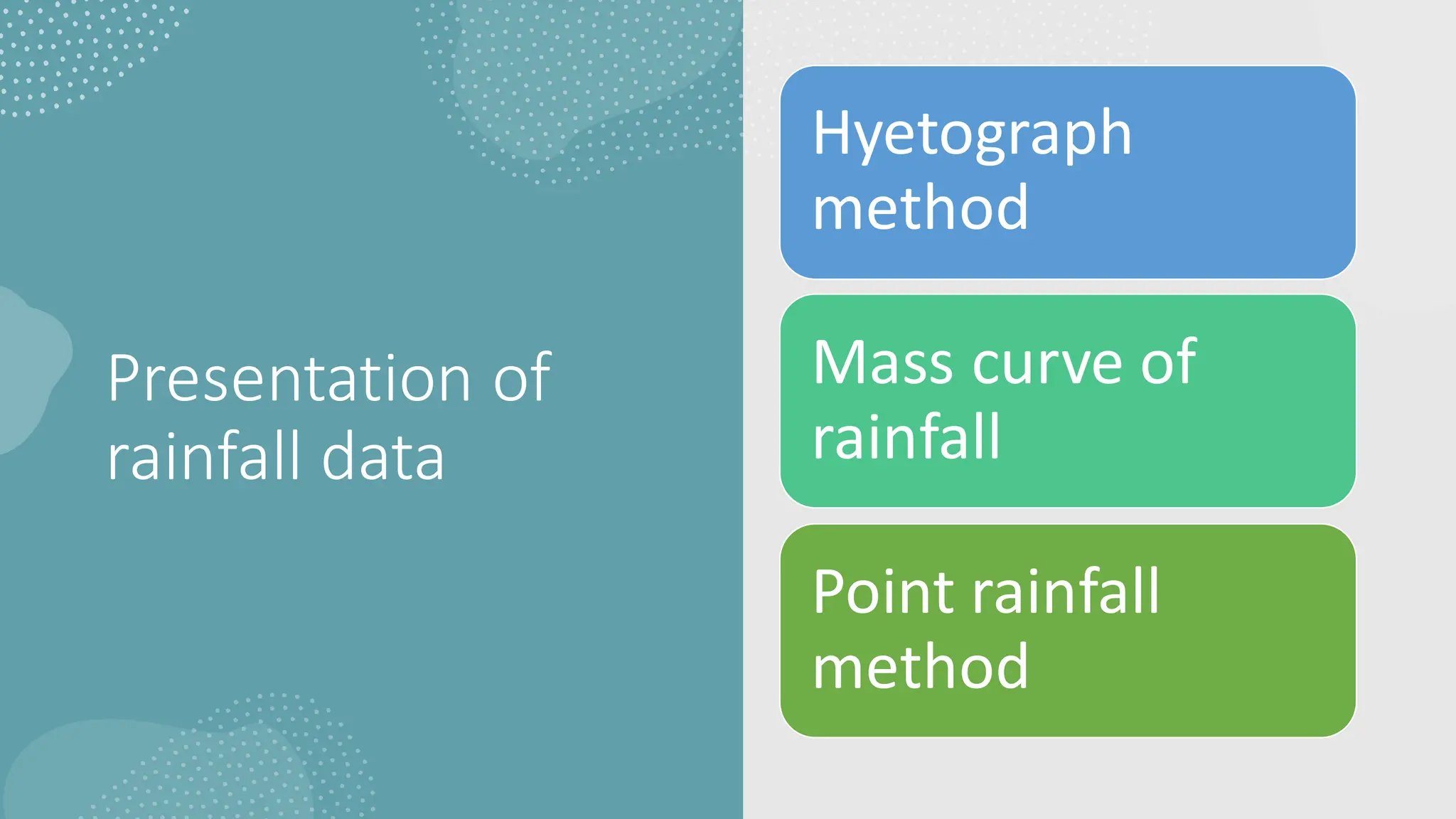 Presentation of rainfall data

Hyetograph method

Mass curve of rainfall

Point rainfall method